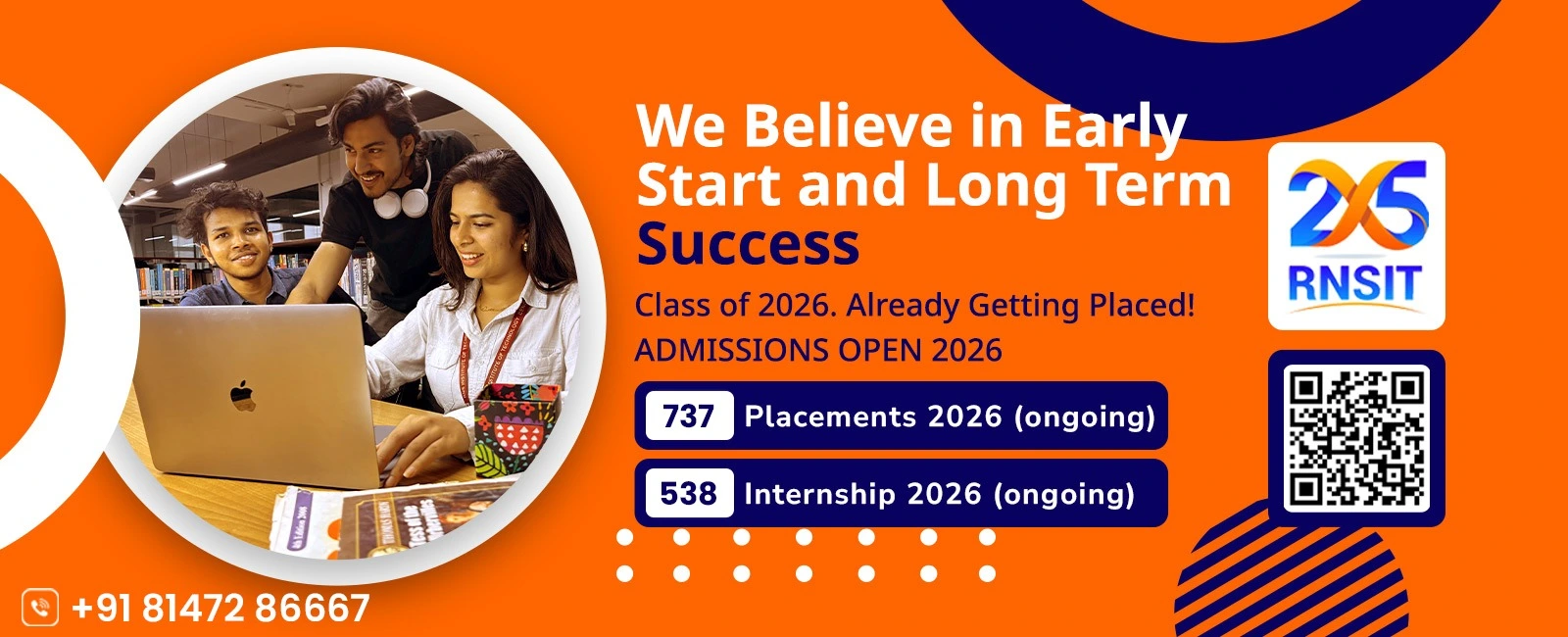 We Believe in Early Start and Long Term Success

Class of 2026. Already Getting Placed!
ADMISSIONS OPEN 2026

737 Placements 2026 (ongoing)

538 Internship 2026 (ongoing)

25
RNSIT

+91 81472 86667